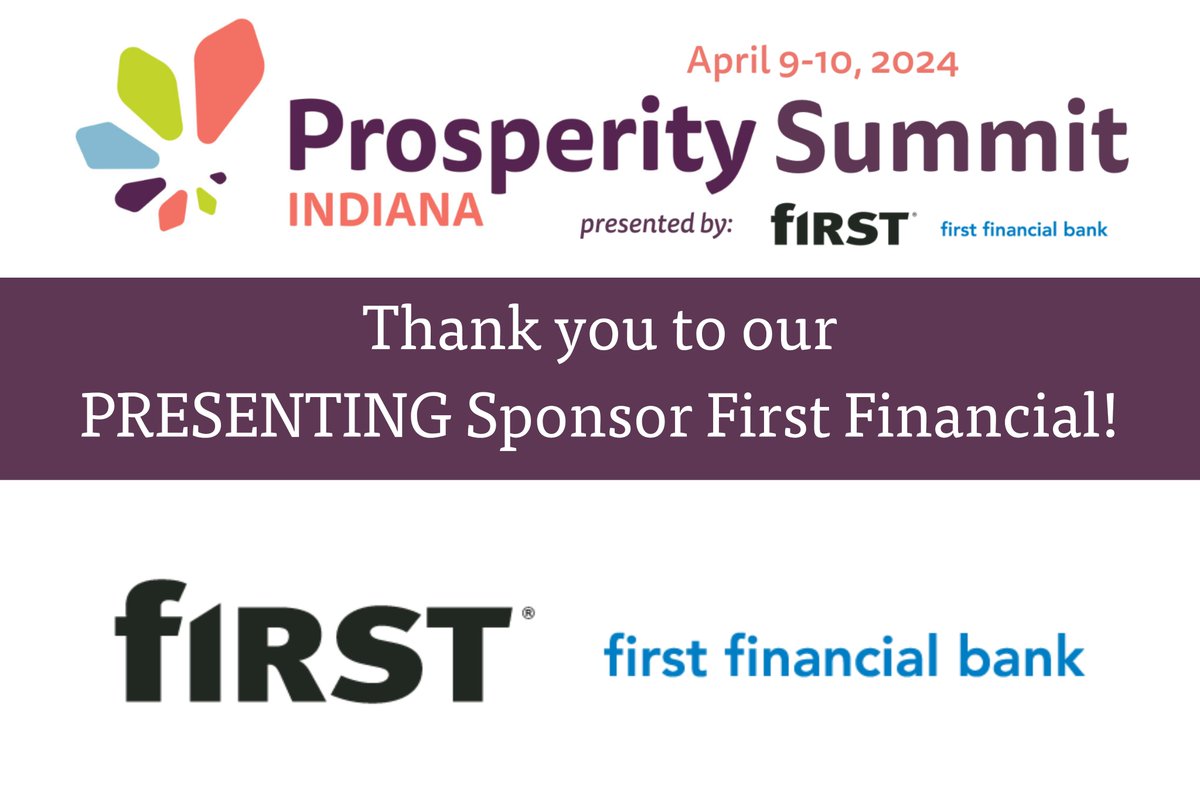 April 9-10, 2024

Prosperity Summit
INDIANA

presented by: f1RST® first financial bank

Thank you to our
PRESENTING Sponsor First Financial!

f1RST®

first financial bank